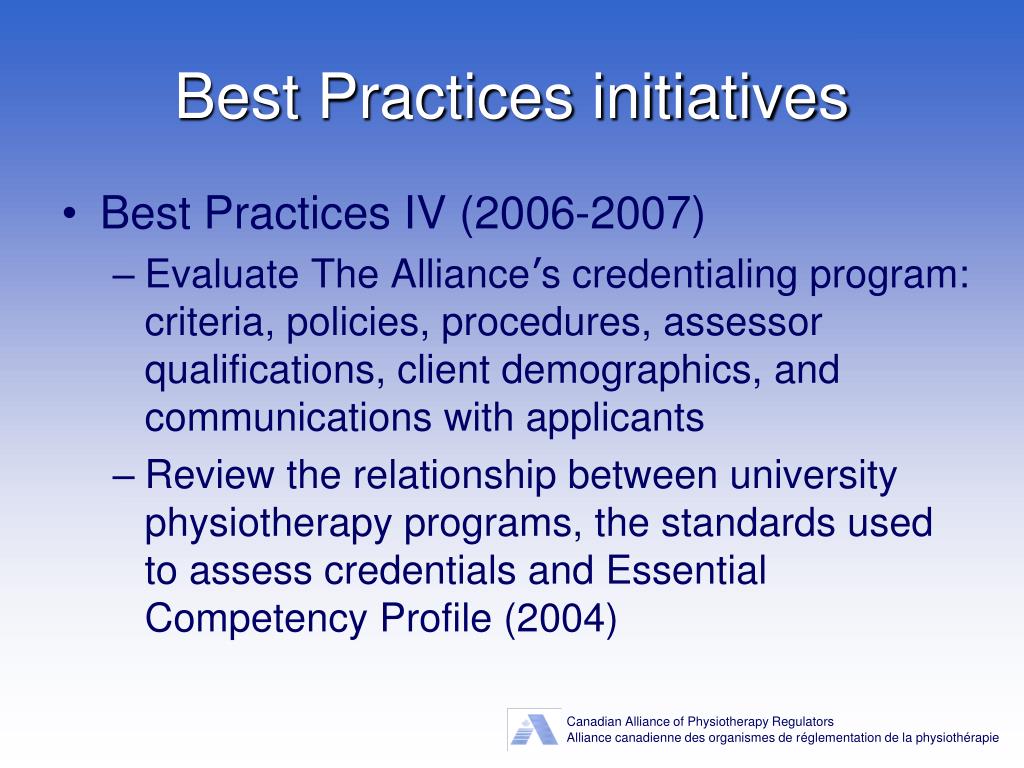 Best Practices initiatives

• Best Practices IV (2006-2007)

– Evaluate The Alliance′s credentialing program: criteria, policies, procedures, assessor qualifications, client demographics, and communications with applicants

– Review the relationship between university physiotherapy programs, the standards used to assess credentials and Essential Competency Profile (2004)

Canadian Alliance of Physiotherapy Regulators
Alliance canadienne des organismes de réglementation de la physiothérapie